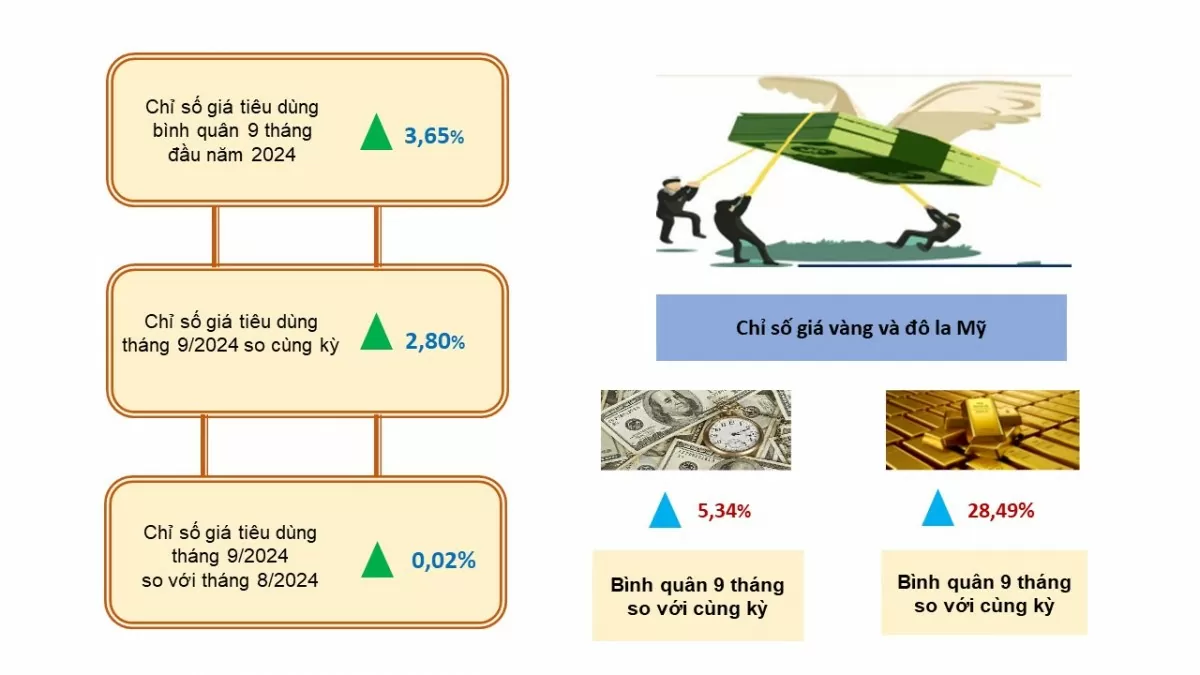 Chỉ số giá tiêu dùng bình quân 9 tháng đầu năm 2024 3,65%

Chỉ số giá tiêu dùng tháng 9/2024 so cùng kỳ 2,80%

Chỉ số giá tiêu dùng tháng 9/2024 so với tháng 8/2024 0,02%

Chỉ số giá vàng và đô la Mỹ

5,34%

Bình quân 9 tháng so với cùng kỳ

28,49%

Bình quân 9 tháng so với cùng kỳ